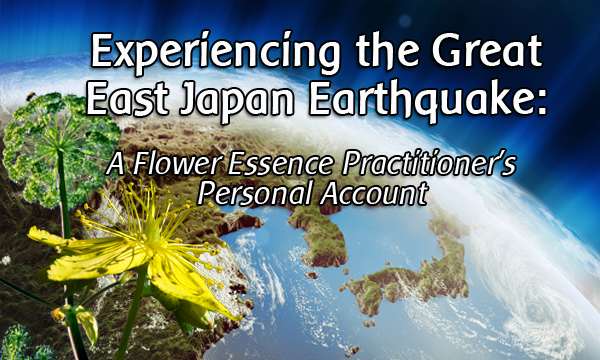 Experiencing the Great East Japan Earthquake:

A Flower Essence Practitioner's Personal Account